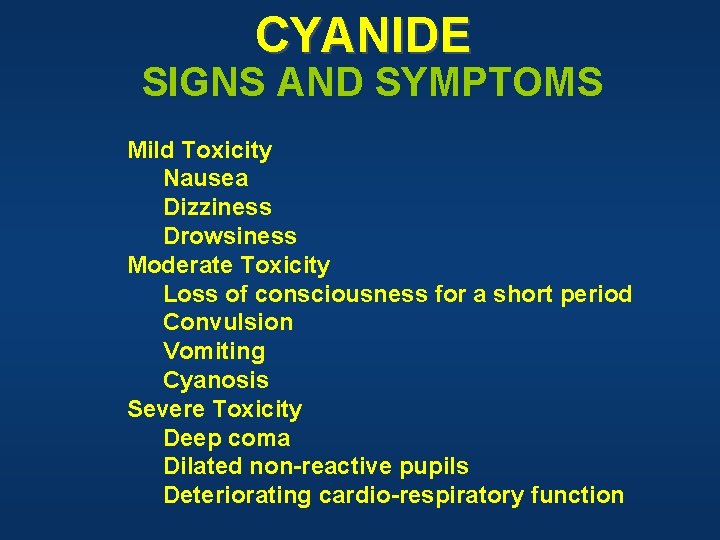 CYANIDE
SIGNS AND SYMPTOMS

Mild Toxicity
Nausea
Dizziness
Drowsiness
Moderate Toxicity
Loss of consciousness for a short period
Convulsion
Vomiting
Cyanosis
Severe Toxicity
Deep coma
Dilated non-reactive pupils
Deteriorating cardio-respiratory function